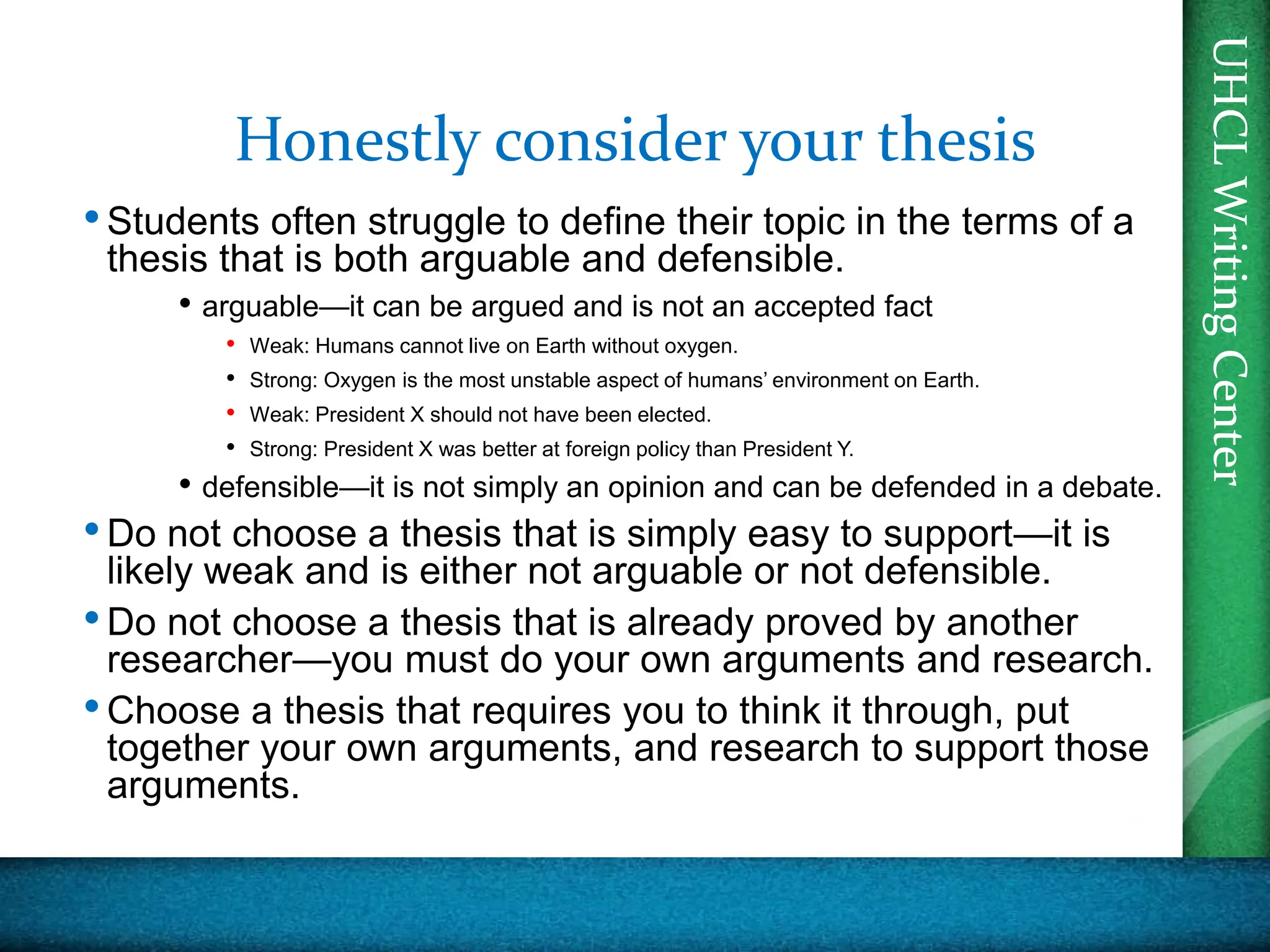 Honestly consider your thesis

• Students often struggle to define their topic in the terms of a thesis that is both arguable and defensible.

• arguable—it can be argued and is not an accepted fact

• Weak: Humans cannot live on Earth without oxygen.

• Strong: Oxygen is the most unstable aspect of humans' environment on Earth.

• Weak: President X should not have been elected.

• Strong: President X was better at foreign policy than President Y.

• defensible—it is not simply an opinion and can be defended in a debate.

• Do not choose a thesis that is simply easy to support—it is likely weak and is either not arguable or not defensible.

• Do not choose a thesis that is already proved by another researcher—you must do your own arguments and research.

• Choose a thesis that requires you to think it through, put together your own arguments, and research to support those arguments.

UHCL Writing Center